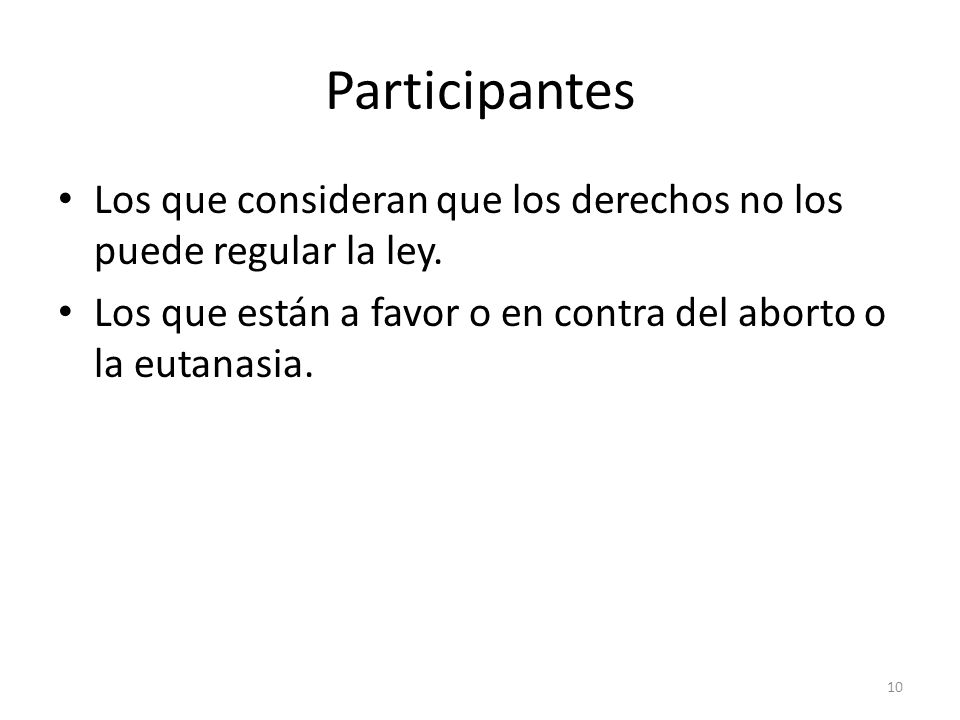 Participantes

• Los que consideran que los derechos no los puede regular la ley.
• Los que están a favor o en contra del aborto o la eutanasia.

10